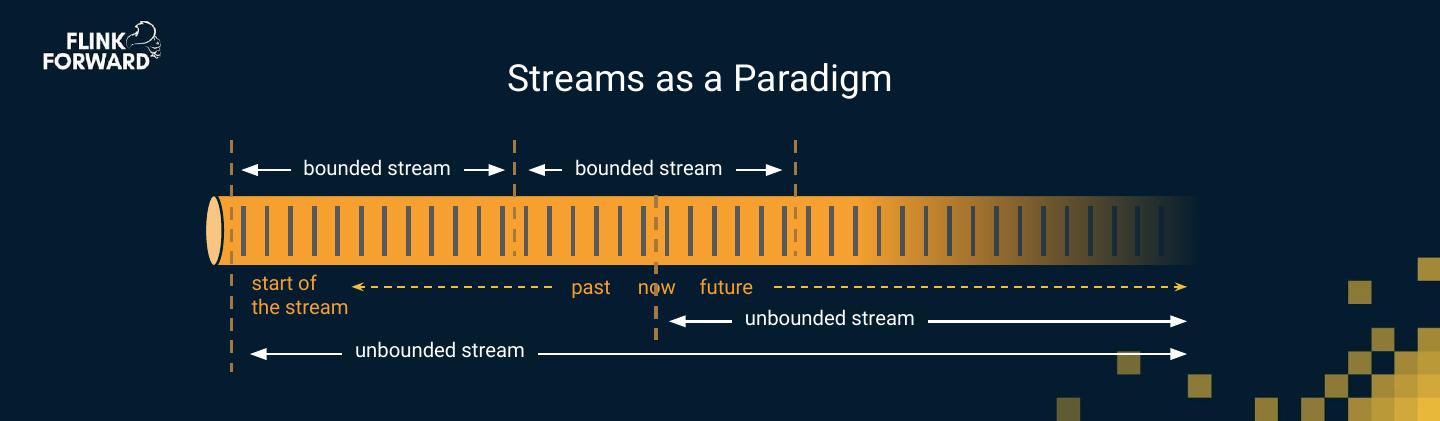 FLINK FORWARD

Streams as a Paradigm

bounded stream

bounded stream

start of the stream

past

now

future

unbounded stream

unbounded stream